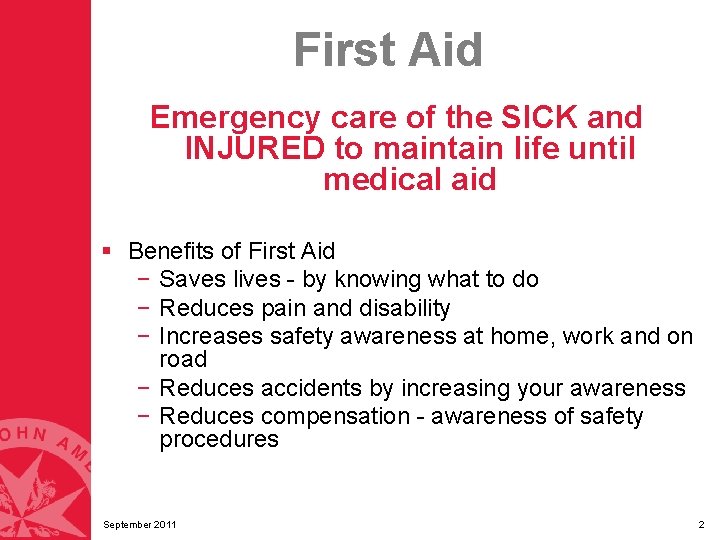 First Aid

Emergency care of the SICK and INJURED to maintain life until medical aid

▪ Benefits of First Aid
 − Saves lives - by knowing what to do
 − Reduces pain and disability
 − Increases safety awareness at home, work and on road
 − Reduces accidents by increasing your awareness
 − Reduces compensation - awareness of safety procedures

OHN AM

September 2011

2